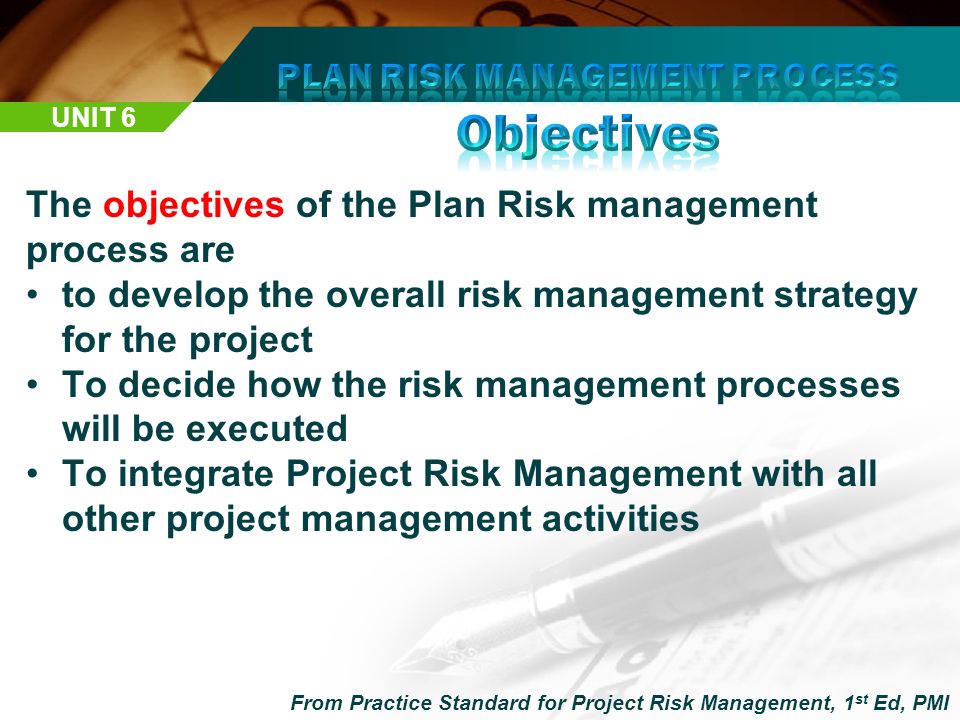 PLAN RISK MANAGEMENT PROCESS

UNIT 6

Objectives

The objectives of the Plan Risk management process are

• to develop the overall risk management strategy for the project
• To decide how the risk management processes will be executed
• To integrate Project Risk Management with all other project management activities

From Practice Standard for Project Risk Management, 1$^{st}$ Ed, PMI